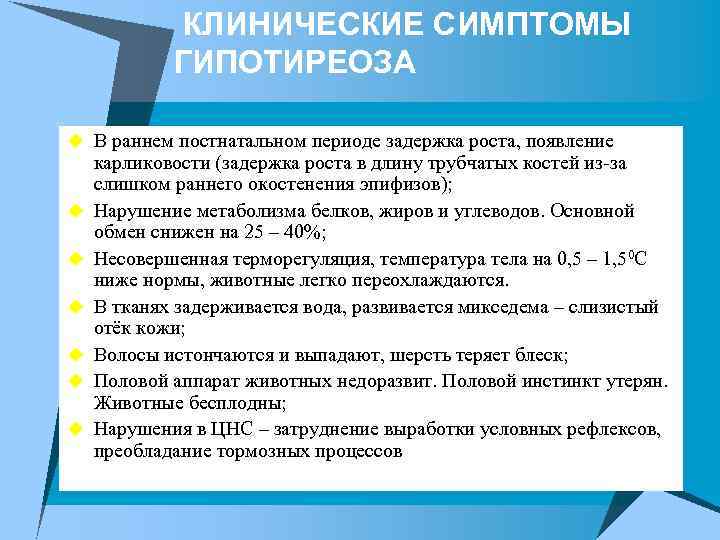 КЛИНИЧЕСКИЕ СИМПТОМЫ ГИПОТИРЕОЗА

В раннем постнатальном периоде задержка роста, появление карликовости (задержка роста в длину трубчатых костей из-за слишком раннего окостенения эпифизов);

Нарушение метаболизма белков, жиров и углеводов. Основной обмен снижен на 25 – 40%;

Несовершенная терморегуляция, температура тела на 0,5 – 1,5$^0$С ниже нормы, животные легко переохлаждаются.

В тканях задерживается вода, развивается микседема – слизистый отёк кожи;

Волосы истончаются и выпадают, шерсть теряет блеск;

Половой аппарат животных недоразвит. Половой инстинкт утерян. Животные бесплодны;

Нарушения в ЦНС – затруднение выработки условных рефлексов, преобладание тормозных процессов